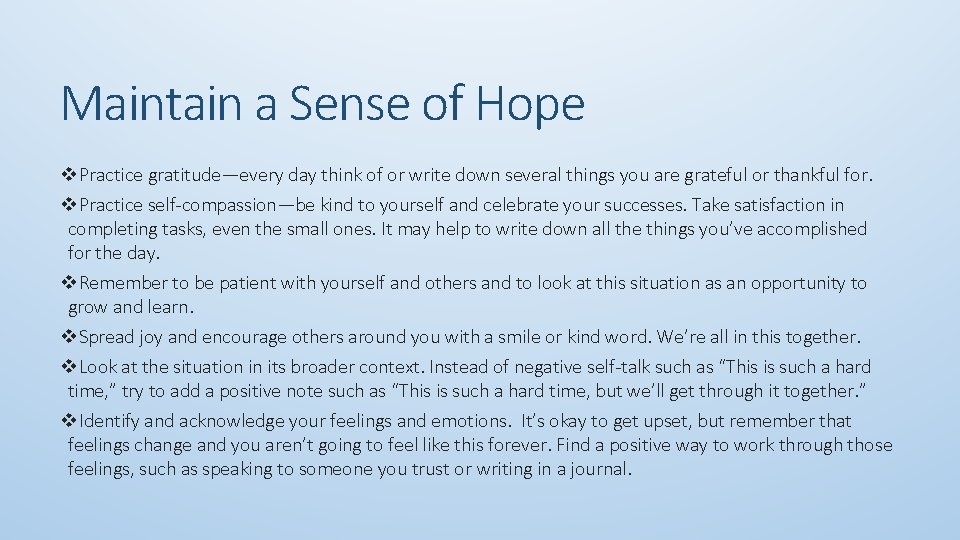 Maintain a Sense of Hope

❖Practice gratitude—every day think of or write down several things you are grateful or thankful for.

❖Practice self-compassion—be kind to yourself and celebrate your successes. Take satisfaction in completing tasks, even the small ones. It may help to write down all the things you've accomplished for the day.

❖Remember to be patient with yourself and others and to look at this situation as an opportunity to grow and learn.

❖Spread joy and encourage others around you with a smile or kind word. We're all in this together.

❖Look at the situation in its broader context. Instead of negative self-talk such as "This is such a hard time," try to add a positive note such as "This is such a hard time, but we'll get through it together."

❖Identify and acknowledge your feelings and emotions. It's okay to get upset, but remember that feelings change and you aren't going to feel like this forever. Find a positive way to work through those feelings, such as speaking to someone you trust or writing in a journal.